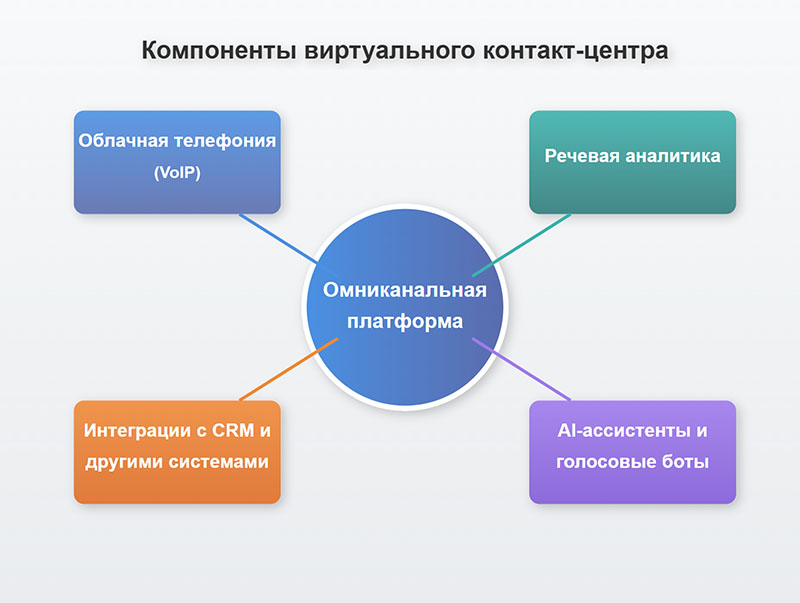 Компоненты виртуального контакт-центра

Облачная телефония (VoIP)

Речевая аналитика

Омниканальная платформа

Интеграции с CRM и другими системами

AI-ассистенты и голосовые боты